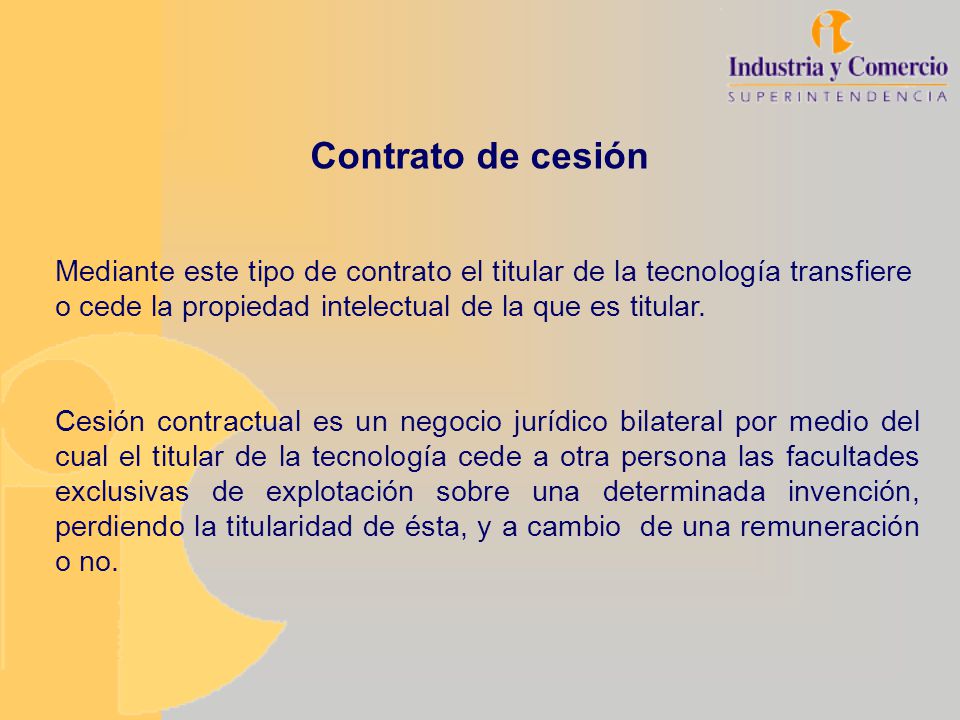 Industria y Comercio
SUPERINTENDENCIA

Contrato de cesión

Mediante este tipo de contrato el titular de la tecnología transfiere o cede la propiedad intelectual de la que es titular.

Cesión contractual es un negocio jurídico bilateral por medio del cual el titular de la tecnología cede a otra persona las facultades exclusivas de explotación sobre una determinada invención, perdiendo la titularidad de ésta, y a cambio de una remuneración o no.